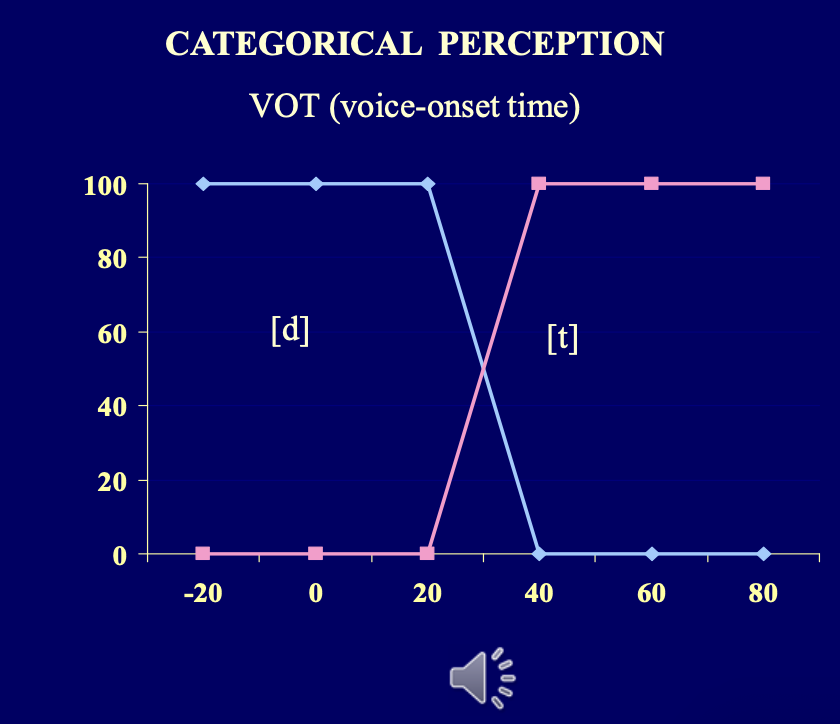 CATEGORICAL PERCEPTION

VOT (voice-onset time)

100
80
60
40
20
0

[d]

[t]

-20
0
20
40
60
80